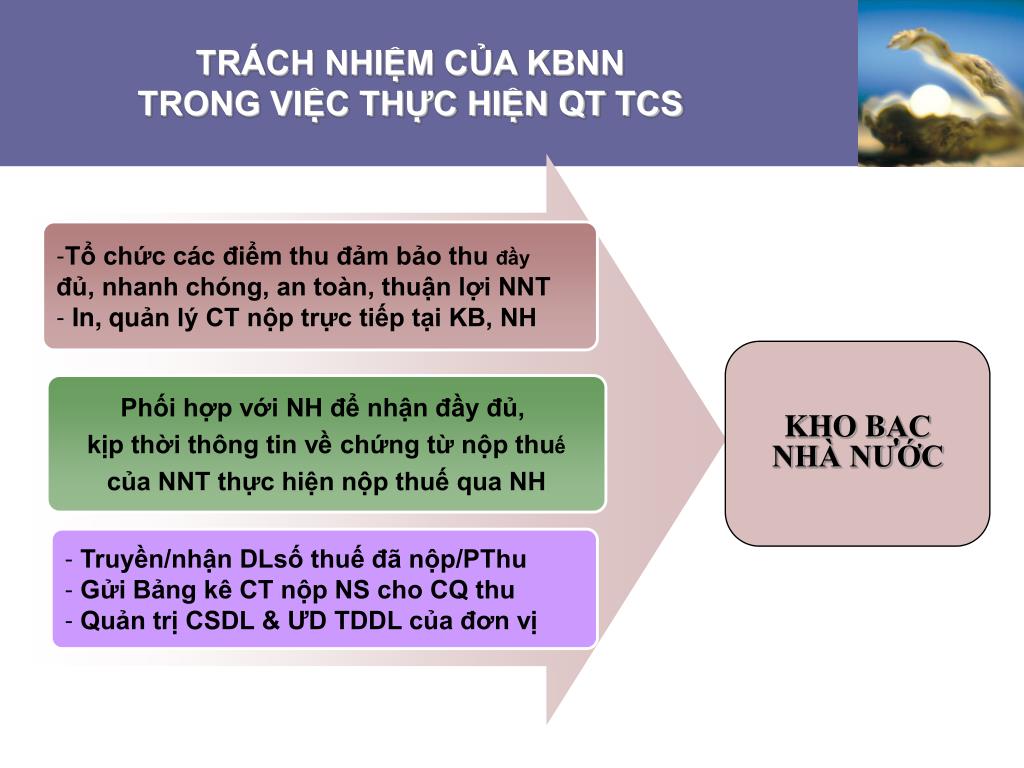 TRÁCH NHIỆM CỦA KBNN
TRONG VIỆC THỰC HIỆN QT TCS

-Tổ chức các điểm thu đảm bảo thu đầy đủ, nhanh chóng, an toàn, thuận lợi NNT
- In, quản lý CT nộp trực tiếp tại KB, NH

Phối hợp với NH để nhận đầy đủ, kịp thời thông tin về chứng từ nộp thuế của NNT thực hiện nộp thuế qua NH

- Truyền/nhận DLsố thuế đã nộp/PThu
- Gửi Bảng kê CT nộp NS cho CQ thu
- Quản trị CSDL & ƯD TDDL của đơn vị

KHO BẠC NHÀ NƯỚC